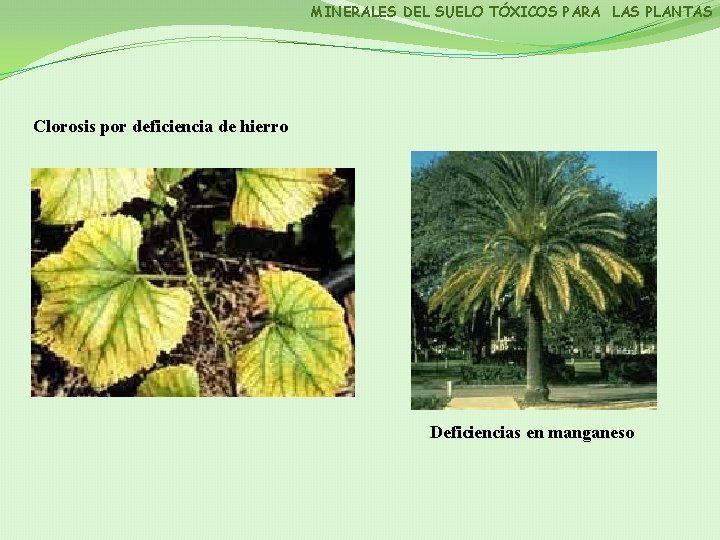 MINERALES DEL SUELO TÓXICOS PARA LAS PLANTAS

Clorosis por deficiencia de hierro

Deficiencias en manganeso